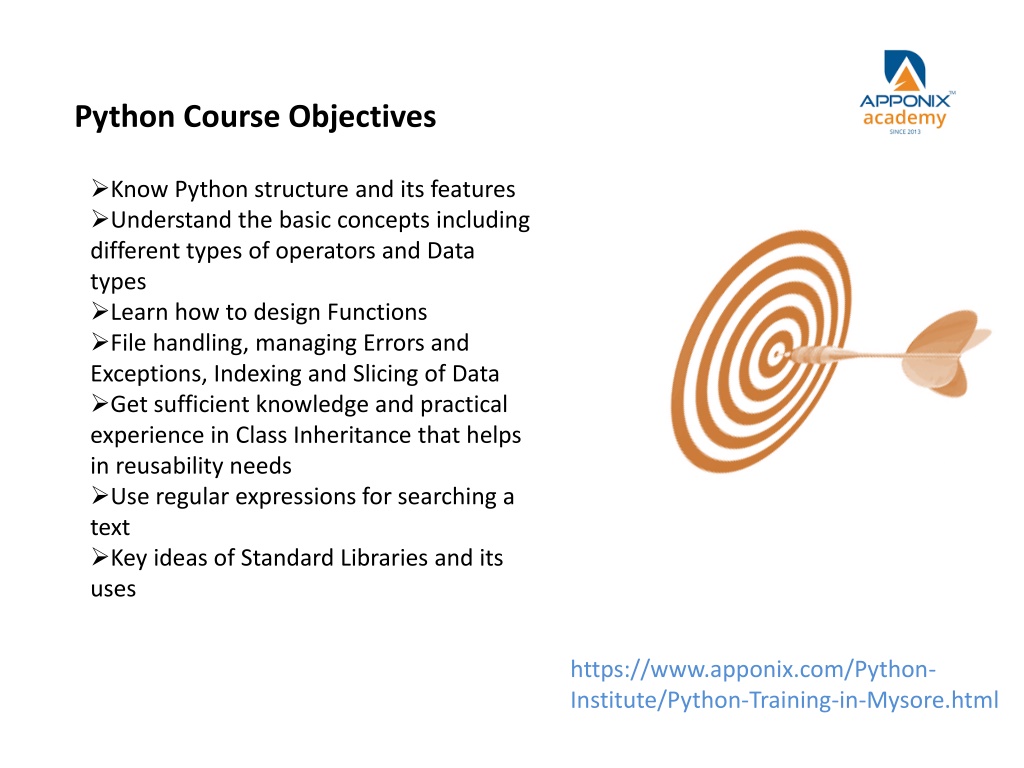 APPONIX™
academy
SINCE 2013

Python Course Objectives

➢Know Python structure and its features
➢Understand the basic concepts including different types of operators and Data types
➢Learn how to design Functions
➢File handling, managing Errors and Exceptions, Indexing and Slicing of Data
➢Get sufficient knowledge and practical experience in Class Inheritance that helps in reusability needs
➢Use regular expressions for searching a text
➢Key ideas of Standard Libraries and its uses

https://www.apponix.com/Python-Institute/Python-Training-in-Mysore.html